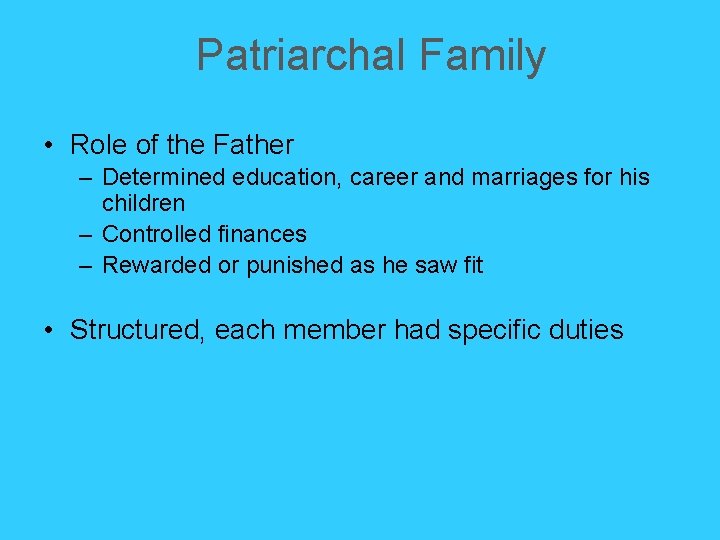 Patriarchal Family

• Role of the Father
– Determined education, career and marriages for his children
– Controlled finances
– Rewarded or punished as he saw fit

• Structured, each member had specific duties